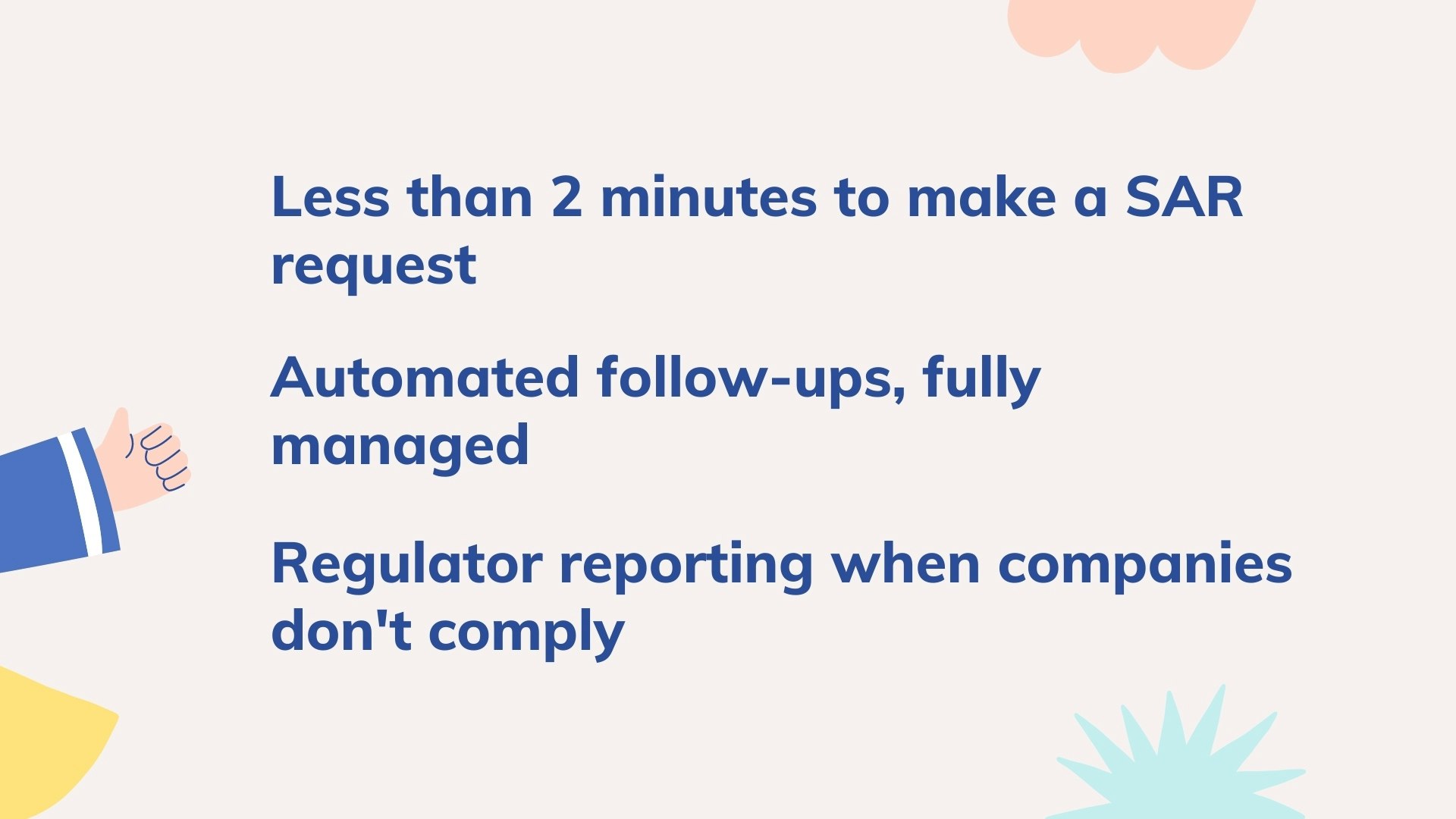 Less than 2 minutes to make a SAR request

Automated follow-ups, fully managed

Regulator reporting when companies don't comply